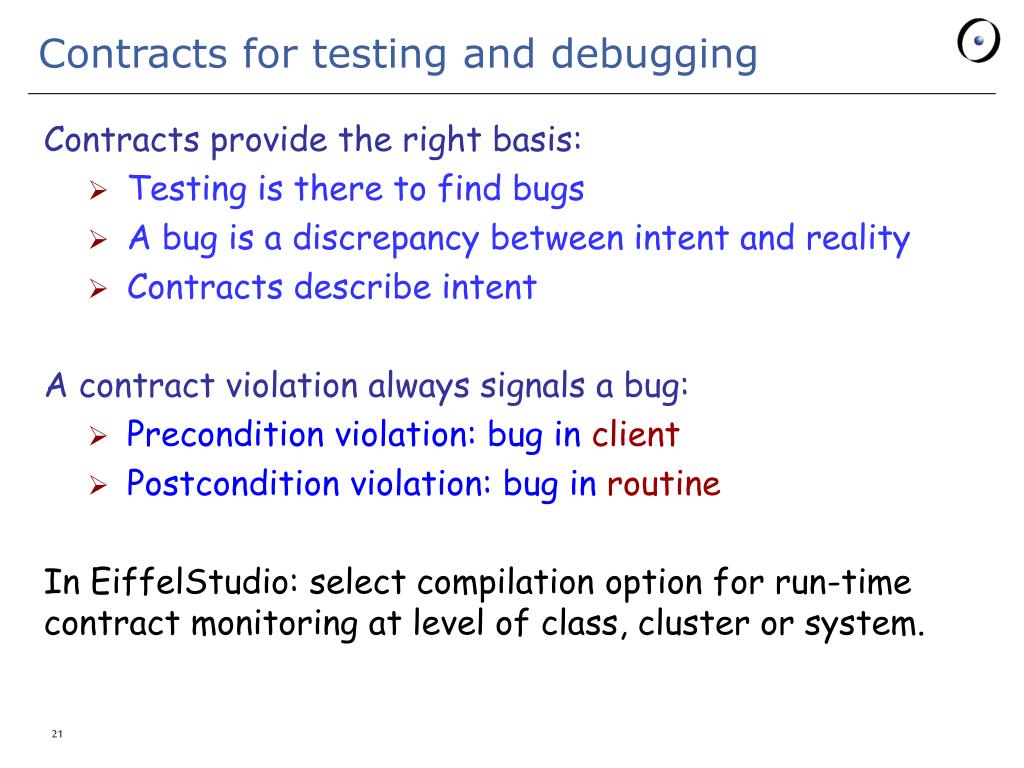 Contracts for testing and debugging

Contracts provide the right basis:
➢ Testing is there to find bugs
➢ A bug is a discrepancy between intent and reality
➢ Contracts describe intent

A contract violation always signals a bug:
➢ Precondition violation: bug in client
➢ Postcondition violation: bug in routine

In EiffelStudio: select compilation option for run-time contract monitoring at level of class, cluster or system.

21